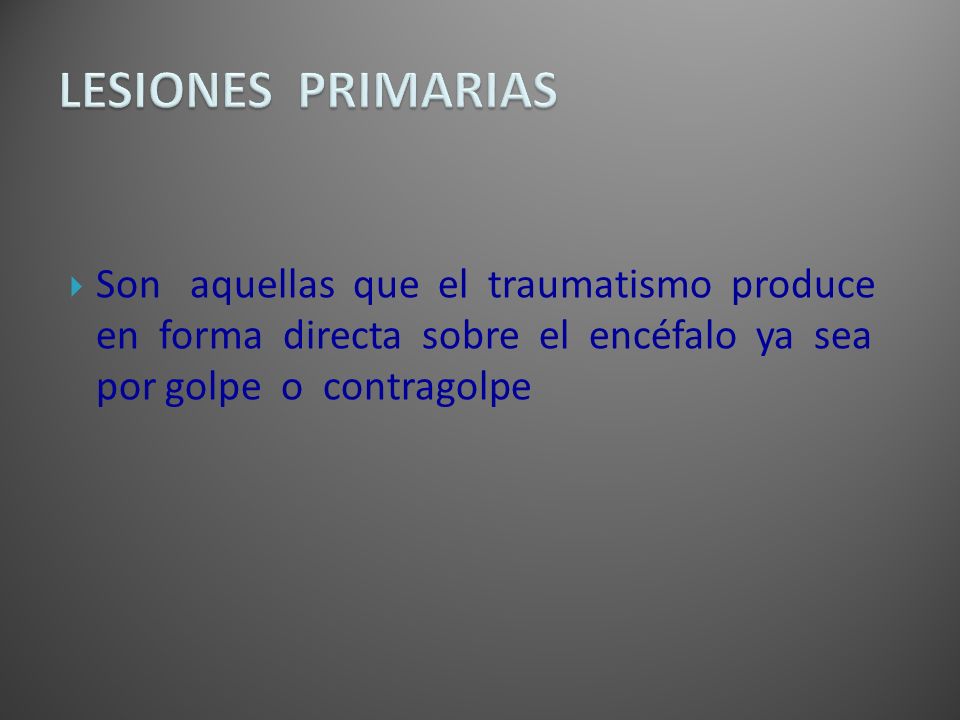 LESIONES PRIMARIAS

Son aquellas que el traumatismo produce en forma directa sobre el encéfalo ya sea por golpe o contragolpe